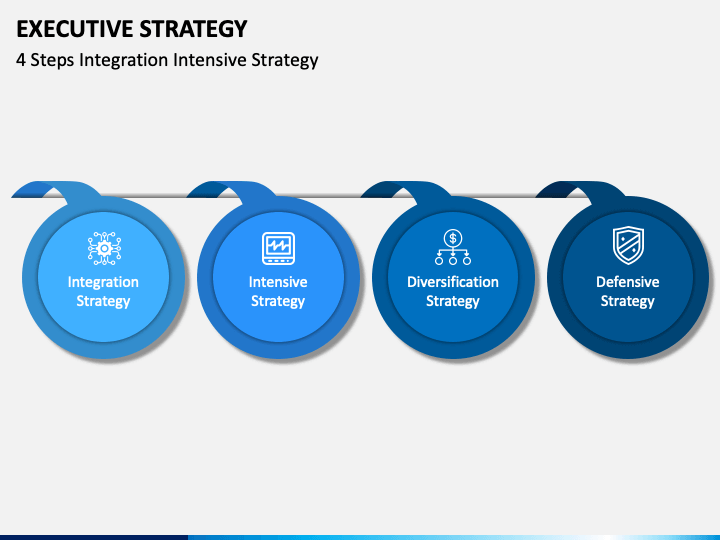 EXECUTIVE STRATEGY
4 Steps Integration Intensive Strategy

Integration Strategy

Intensive Strategy

Diversification Strategy

Defensive Strategy